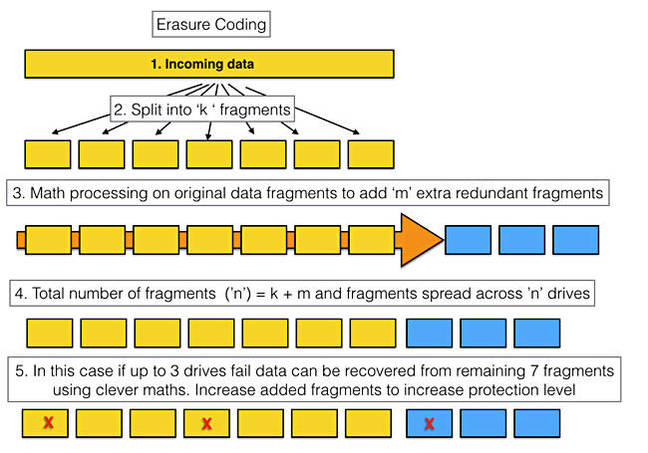 Erasure Coding

1. Incoming data

2. Split into 'k ' fragments

3. Math processing on original data fragments to add 'm' extra redundant fragments

4. Total number of fragments ('n') = k + m and fragments spread across 'n' drives

5. In this case if up to 3 drives fail data can be recovered from remaining 7 fragments using clever maths. Increase added fragments to increase protection level

X X X